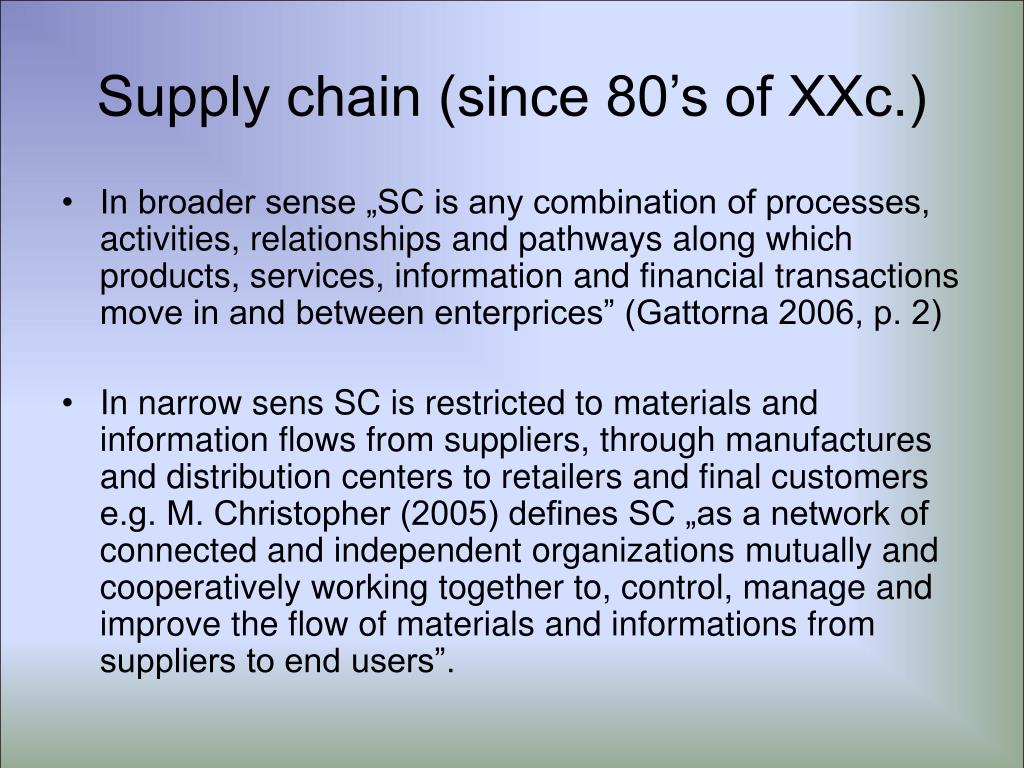 Supply chain (since 80’s of XXc.)

• In broader sense „SC is any combination of processes, activities, relationships and pathways along which products, services, information and financial transactions move in and between enterprices” (Gattorna 2006, p. 2)

• In narrow sens SC is restricted to materials and information flows from suppliers, through manufactures and distribution centers to retailers and final customers e.g. M. Christopher (2005) defines SC „as a network of connected and independent organizations mutually and cooperatively working together to, control, manage and improve the flow of materials and informations from suppliers to end users”.